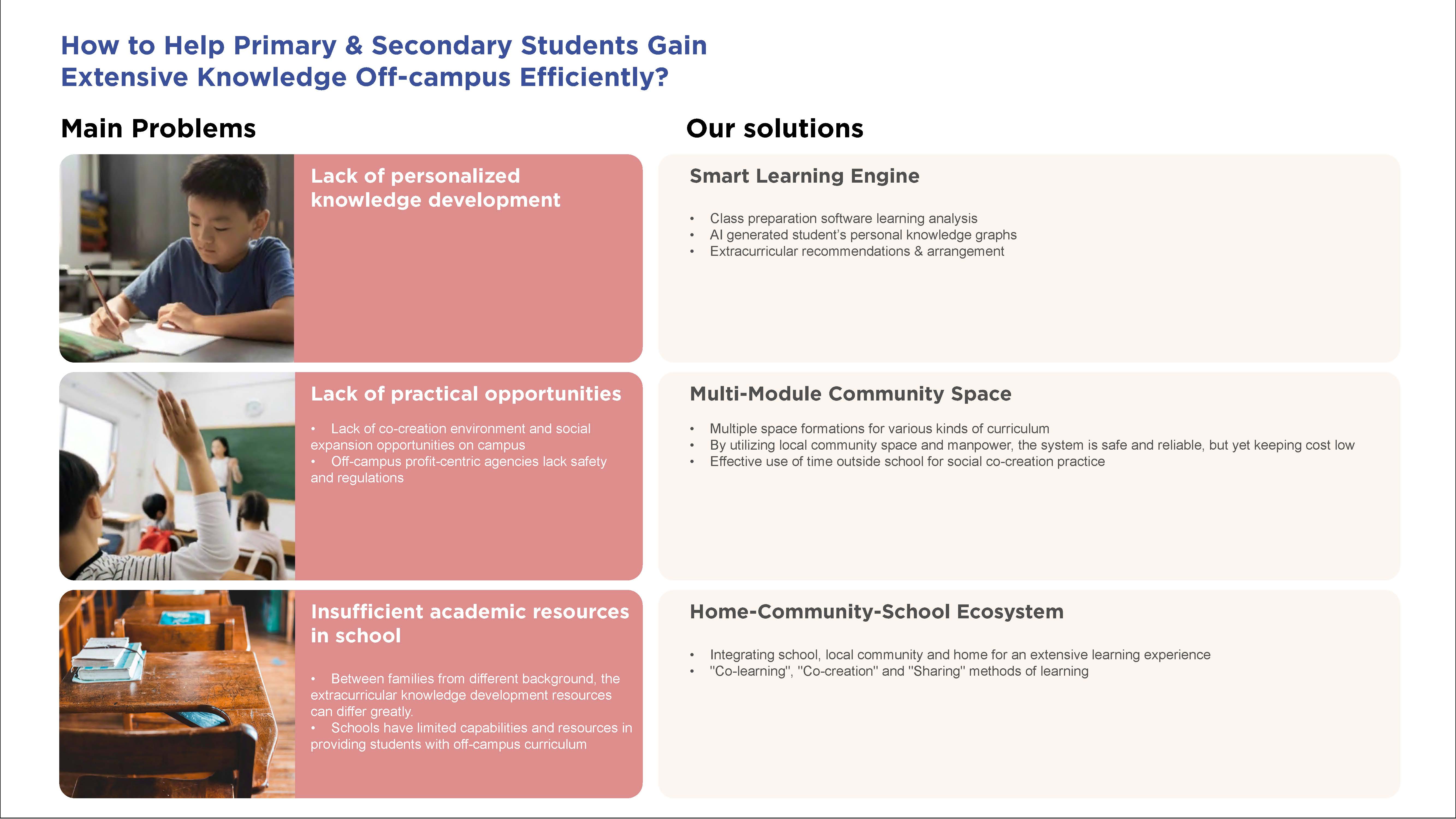 How to Help Primary & Secondary Students Gain Extensive Knowledge Off-campus Efficiently?

Main Problems

Lack of personalized knowledge development

Lack of practical opportunities

• Lack of co-creation environment and social expansion opportunities on campus
• Off-campus profit-centric agencies lack safety and regulations

Insufficient academic resources in school

• Between families from different background, the extracurricular knowledge development resources can differ greatly.
• Schools have limited capabilities and resources in providing students with off-campus curriculum

Our solutions

Smart Learning Engine

• Class preparation software learning analysis
• AI generated student's personal knowledge graphs
• Extracurricular recommendations & arrangement

Multi-Module Community Space

• Multiple space formations for various kinds of curriculum
• By utilizing local community space and manpower, the system is safe and reliable, but yet keeping cost low
• Effective use of time outside school for social co-creation practice

Home-Community-School Ecosystem

• Integrating school, local community and home for an extensive learning experience
• "Co-learning", "Co-creation" and "Sharing" methods of learning